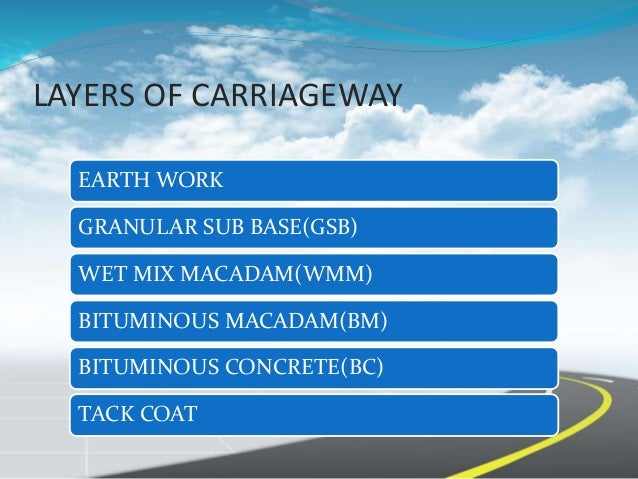 LAYERS OF CARRIAGEWAY

EARTH WORK

GRANULAR SUB BASE(GSB)

WET MIX MACADAM(WMM)

BITUMINOUS MACADAM(BM)

BITUMINOUS CONCRETE(BC)

TACK COAT